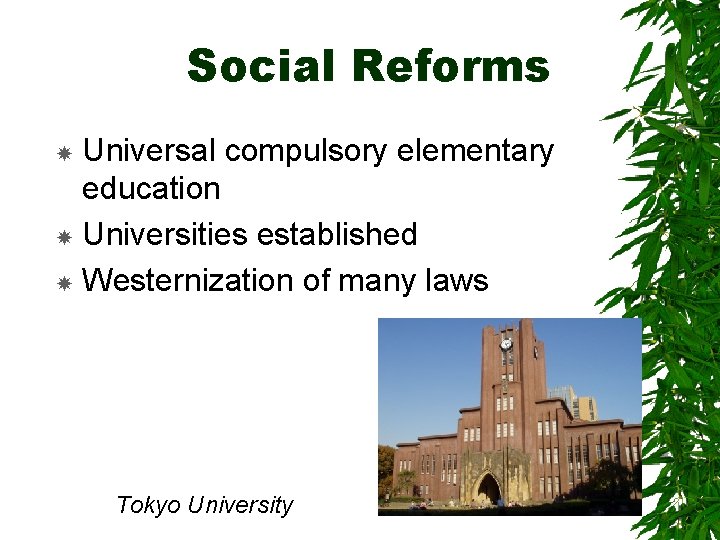 Social Reforms

Universal compulsory elementary education

Universities established

Westernization of many laws

Tokyo University